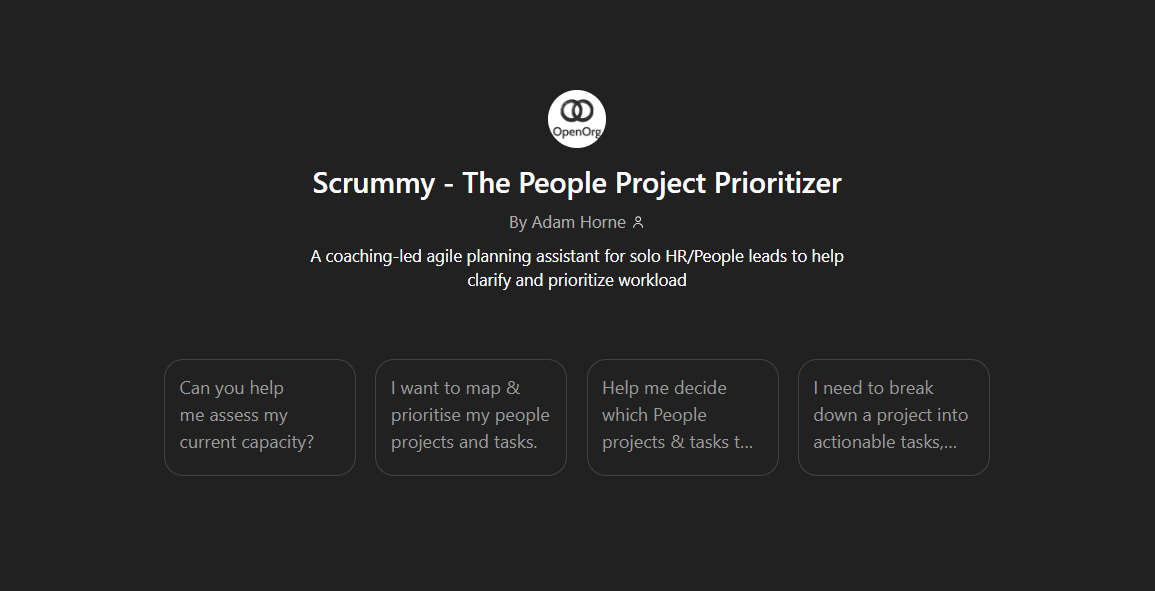 OpenOrg

Scrummy - The People Project Prioritizer

By Adam Horne

A coaching-led agile planning assistant for solo HR/People leads to help clarify and prioritize workload

Can you help me assess my current capacity?

I want to map & prioritise my people projects and tasks.

Help me decide which People projects & tasks t...

I need to break down a project into actionable tasks,...